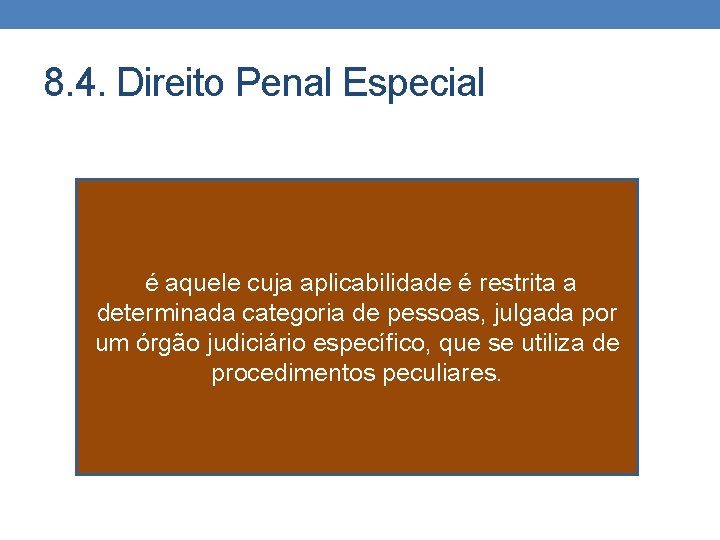 8.4. Direito Penal Especial

é aquele cuja aplicabilidade é restrita a determinada categoria de pessoas, julgada por um órgão judiciário específico, que se utiliza de procedimentos peculiares.